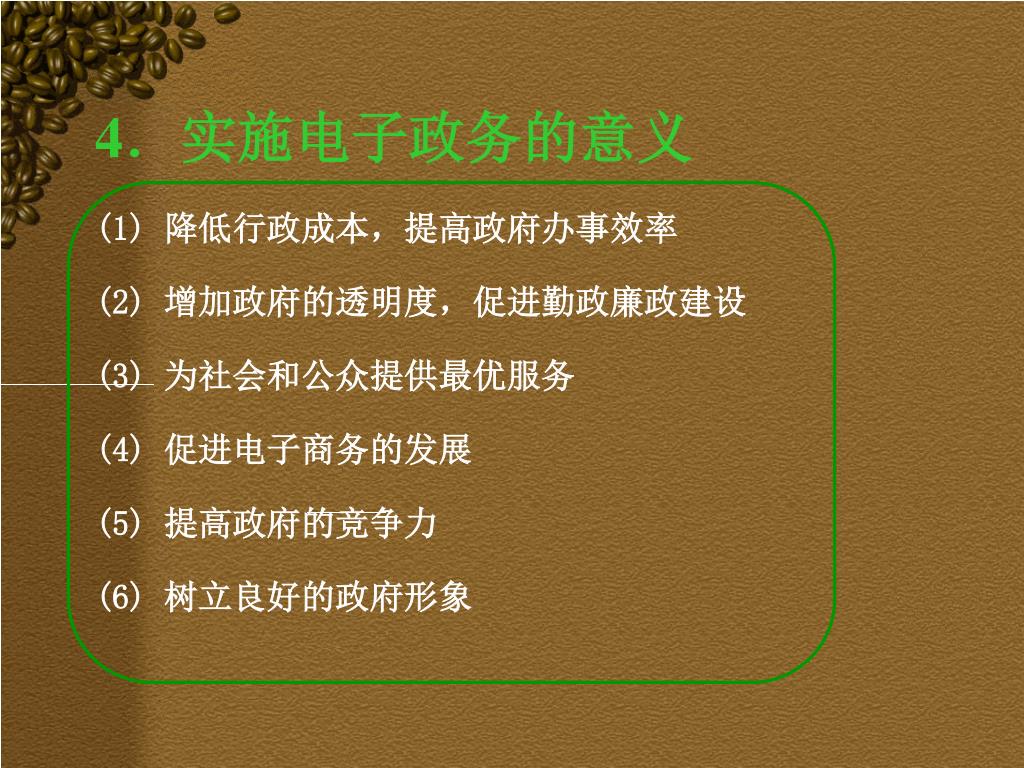 4. 实施电子政务的意义

(1) 降低行政成本，提高政府办事效率

(2) 增加政府的透明度，促进勤政廉政建设

(3) 为社会和公众提供最优服务

(4) 促进电子商务的发展

(5) 提高政府的竞争力

(6) 树立良好的政府形象